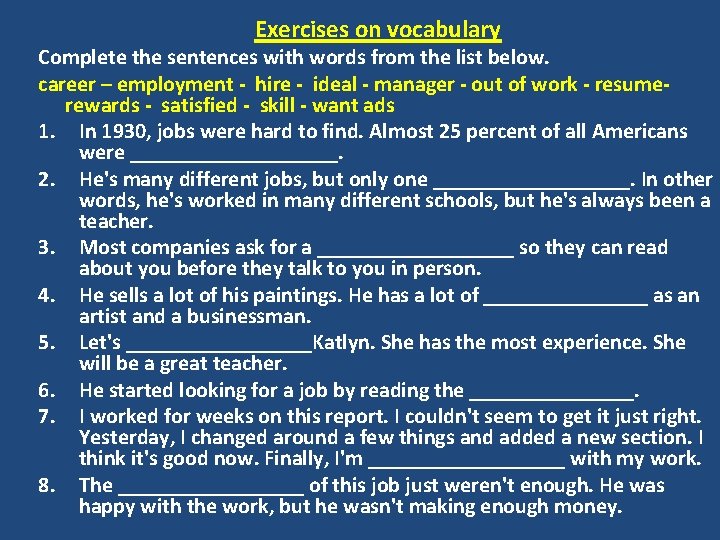 Exercises on vocabulary

Complete the sentences with words from the list below.

career – employment - hire - ideal - manager - out of work - resume- rewards - satisfied - skill - want ads

1. In 1930, jobs were hard to find. Almost 25 percent of all Americans were ____.
2. He's many different jobs, but only one ____. In other words, he's worked in many different schools, but he's always been a teacher.
3. Most companies ask for a ____ so they can read about you before they talk to you in person.
4. He sells a lot of his paintings. He has a lot of ____ as an artist and a businessman.
5. Let's ____Katlyn. She has the most experience. She will be a great teacher.
6. He started looking for a job by reading the ____.
7. I worked for weeks on this report. I couldn't seem to get it just right. Yesterday, I changed around a few things and added a new section. I think it's good now. Finally, I'm ____ with my work.
8. The ____ of this job just weren't enough. He was happy with the work, but he wasn't making enough money.